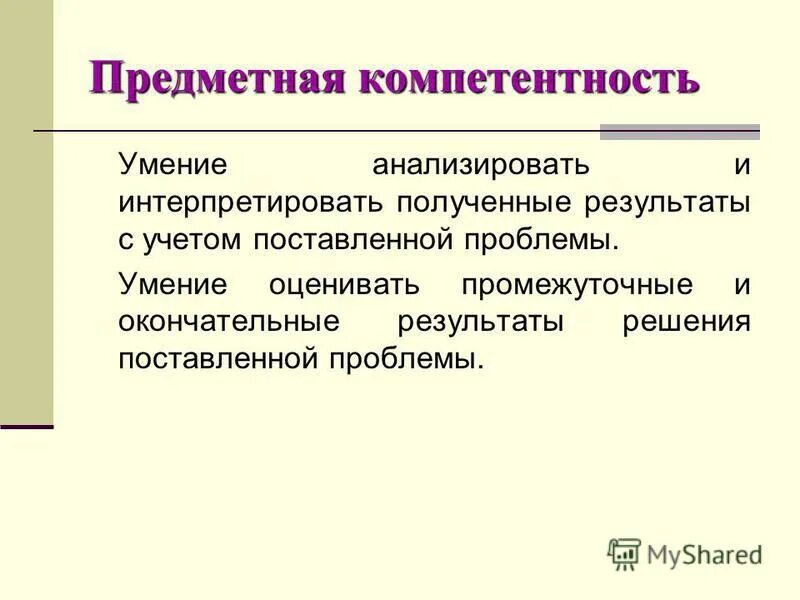 Предметная компетентность

Умение анализировать и интерпретировать полученные результаты с учетом поставленной проблемы.

Умение оценивать промежуточные и окончательные результаты решения поставленной проблемы.

MyShared